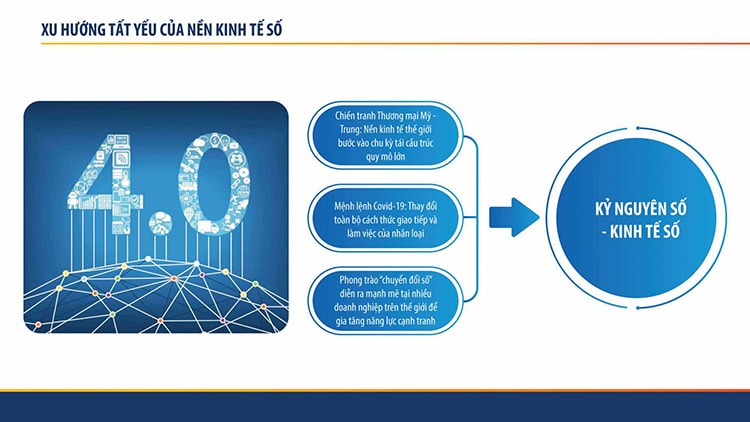 XU HƯỚNG TẤT YẾU CỦA NỀN KINH TẾ SỐ

4.0

Chiến tranh Thương mại Mỹ - Trung: Nền kinh tế thế giới bước vào chu kỳ tái cấu trúc quy mô lớn

Mệnh lệnh Covid-19: Thay đổi toàn bộ cách thức giao tiếp và làm việc của nhân loại

Phong trào "chuyển đổi số" diễn ra mạnh mẽ tại nhiều doanh nghiệp trên thế giới để gia tăng năng lực cạnh tranh

KỶ NGUYÊN SỐ - KINH TẾ SỐ